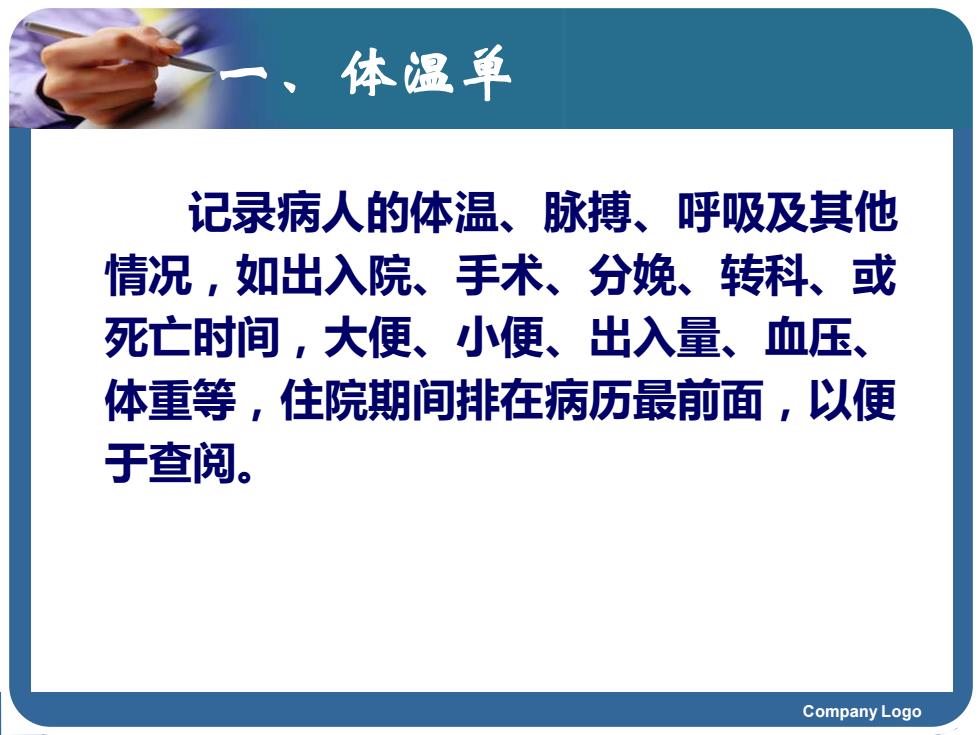 一、体温单

记录病人的体温、脉搏、呼吸及其他情况，如出入院、手术、分娩、转科、或死亡时间，大便、小便、出入量、血压、体重等，住院期间排在病历最前面，以便于查阅。

Company Logo